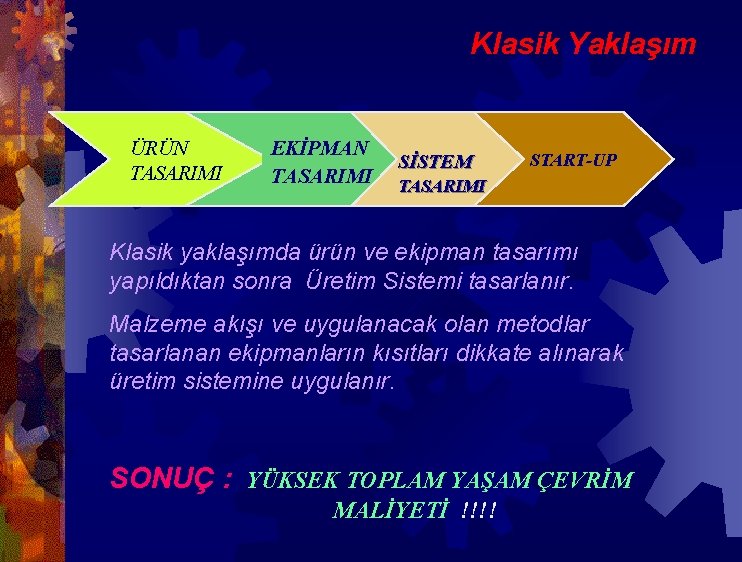 Klasik Yaklaşım

ÜRÜN TASARIMI

EKİPMAN TASARIMI

SİSTEM TASARIMI

START-UP

Klasik yaklaşımda ürün ve ekipman tasarımı yapıldıktan sonra Üretim Sistemi tasarlanır.

Malzeme akışı ve uygulanacak olan metodlar tasarlanan ekipmanların kısıtları dikkate alınarak üretim sistemine uygulanır.

SONUÇ : YÜKSEK TOPLAM YAŞAM ÇEVRİM MALİYETİ !!!!